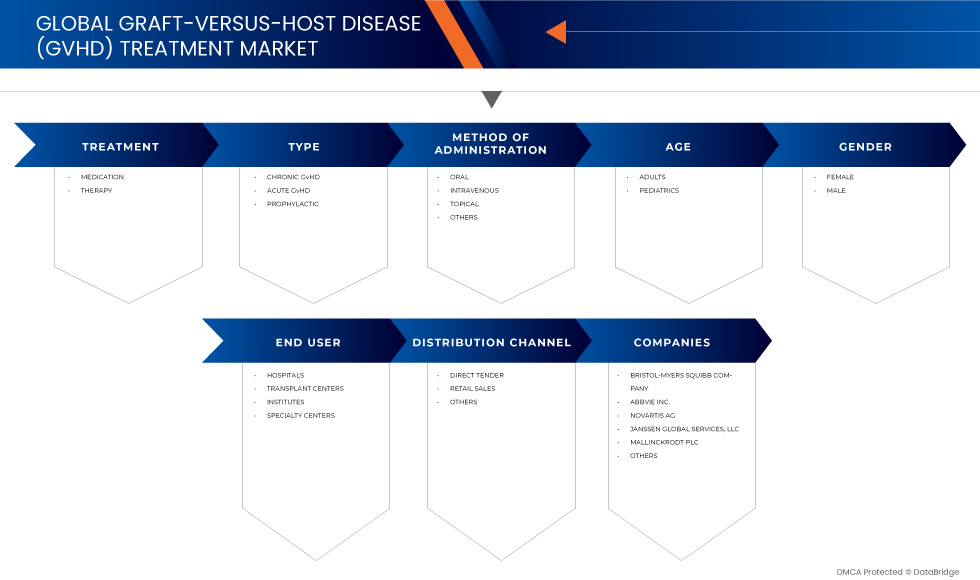 GLOBAL GRAFT-VERSUS-HOST DISEASE (GVHD) TREATMENT MARKET

TREATMENT
- MEDICATION
- THERAPY

TYPE
- CHRONIC GvHD
- ACUTE GvHD
- PROPHYLACTIC

METHOD OF ADMINISTRATION
- ORAL
- INTRAVENOUS
- TOPICAL
- OTHERS

AGE
- ADULTS
- PEDIATRICS

GENDER
- FEMALE
- MALE

END USER
- HOSPITALS
- TRANSPLANT CENTERS
- INSTITUTES
- SPECIALTY CENTERS

DISTRIBUTION CHANNEL
- DIRECT TENDER
- RETAIL SALES
- OTHERS

COMPANIES
- BRISTOL-MYERS SQUIBB COMPANY
- ABBVIE INC.
- NOVARTIS AG
- JANSSEN GLOBAL SERVICES, LLC
- MALLINCKRODT PLC
- OTHERS

DMCA Protected © DataBridge